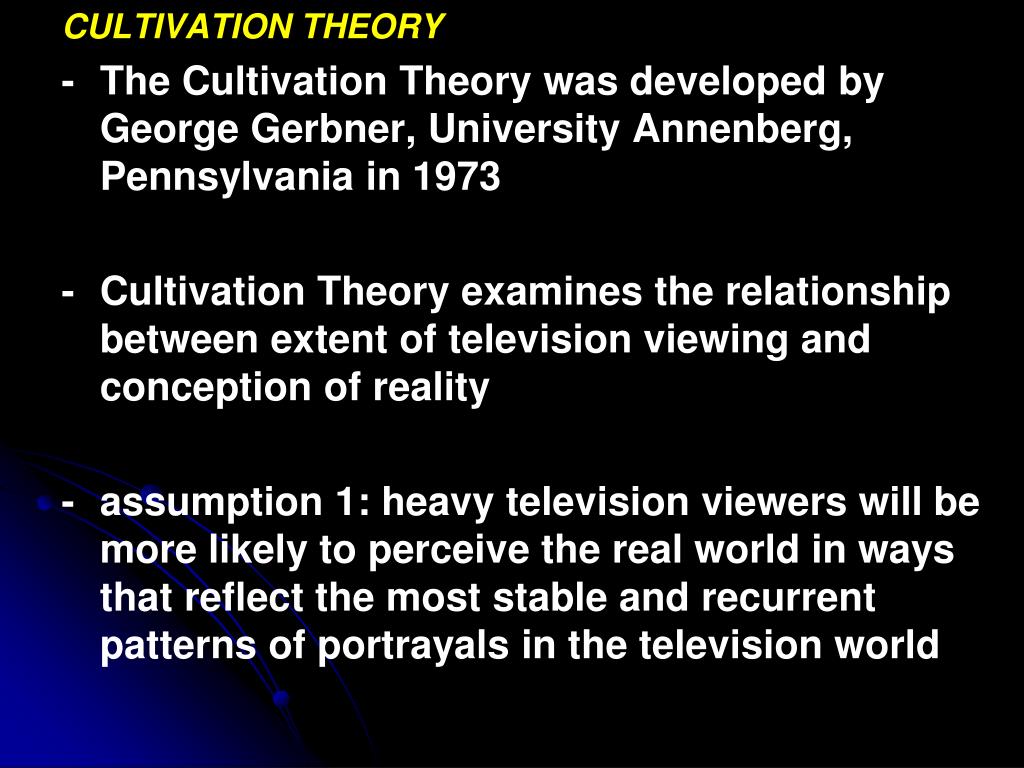 CULTIVATION THEORY

- The Cultivation Theory was developed by George Gerbner, University Annenberg, Pennsylvania in 1973

- Cultivation Theory examines the relationship between extent of television viewing and conception of reality

- assumption 1: heavy television viewers will be more likely to perceive the real world in ways that reflect the most stable and recurrent patterns of portrayals in the television world